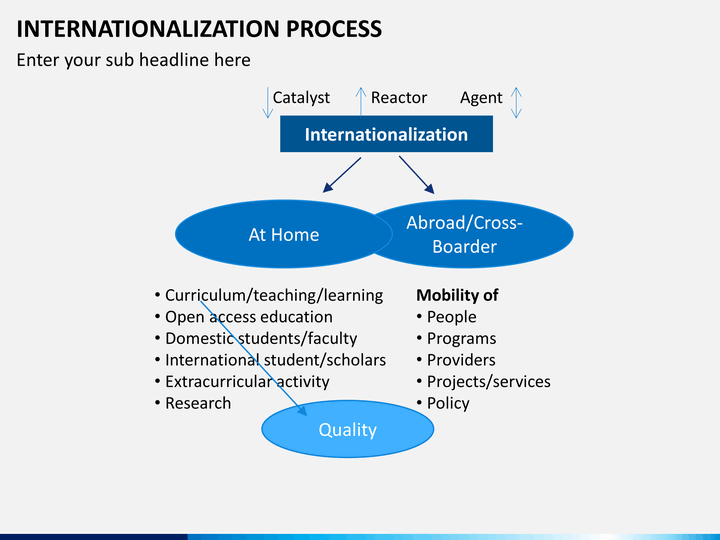 INTERNATIONALIZATION PROCESS

Enter your sub headline here

Catalyst Reactor Agent

Internationalization

At Home

Abroad/Cross-Boarder

• Curriculum/teaching/learning
• Open access education
• Domestic students/faculty
• International student/scholars
• Extracurricular activity
• Research

Mobility of
• People
• Programs
• Providers
• Projects/services
• Policy

Quality